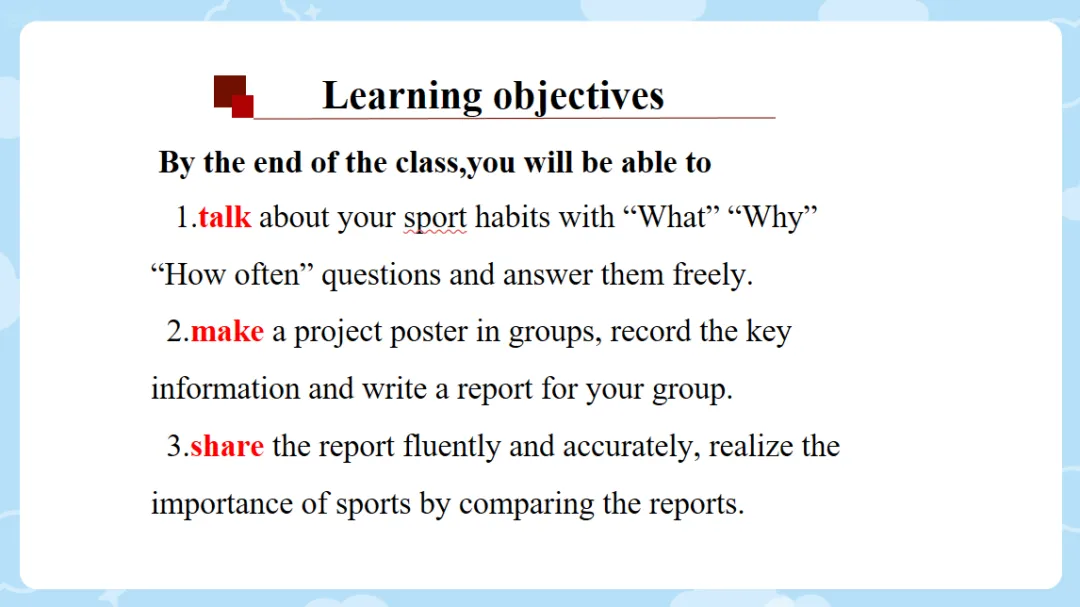 Learning objectives

By the end of the class,you will be able to

1.talk about your sport habits with "What" "Why" "How often" questions and answer them freely.

2.make a project poster in groups, record the key information and write a report for your group.

3.share the report fluently and accurately, realize the importance of sports by comparing the reports.